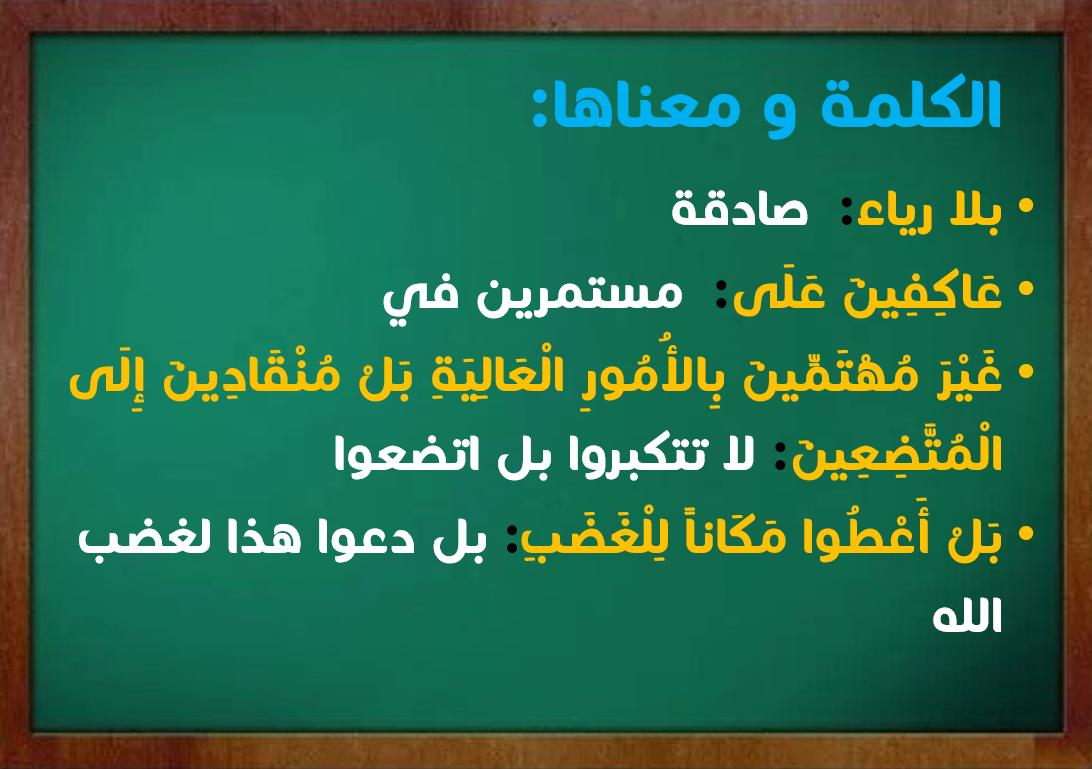 الكلمة و معناها:

• بلا رياء: صادقة
• عَاكِفِينَ عَلَى: مستمرين في
• غَيْرَ مُهْتَمِّينَ بِالأُمُورِ الْعَالِيَةِ بَلْ مُنْقَادِينَ إِلَى الْمُتَّضِعِينَ: لا تتكبروا بل اتضعوا
• بَلْ أَعْطُوا مَكَاناً لِلْغَضَبِ: بل دعوا هذا لغضب الله